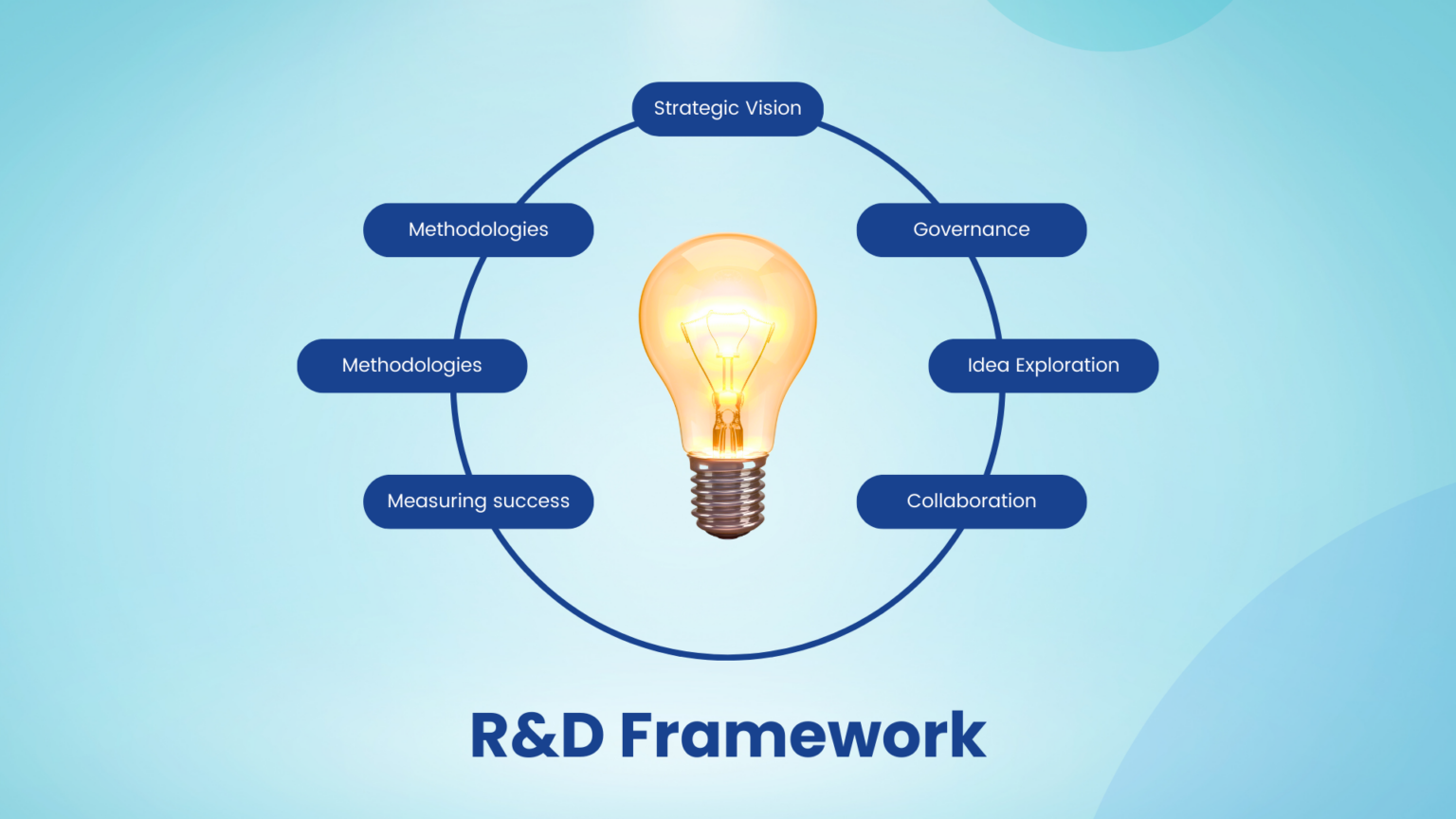 Strategic Vision

Methodologies

Governance

Methodologies

Idea Exploration

Measuring success

Collaboration

R&D Framework